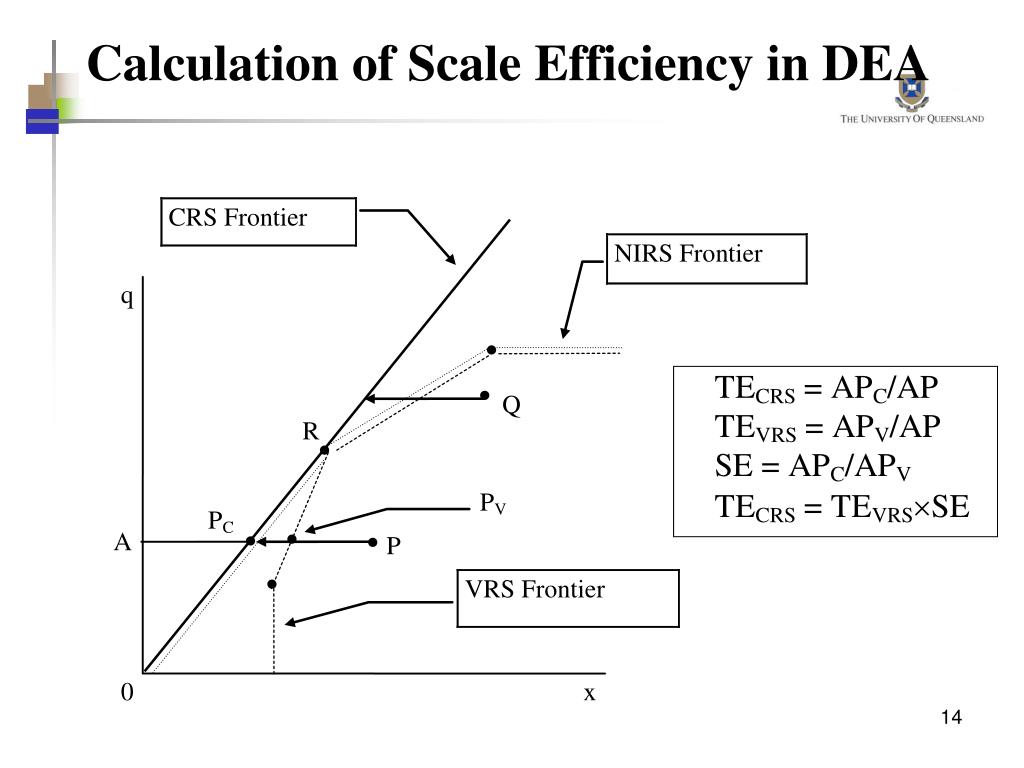 Calculation of Scale Efficiency in DEA

THE UNIVERSITY OF QUEENSLAND

CRS Frontier

NIRS Frontier

q

Q

R

$P_V$

$P_C$

A

P

VRS Frontier

0

x

$TE_{CRS} = AP_C/AP$
$TE_{VRS} = AP_V/AP$
$SE = AP_C/AP_V$
$TE_{CRS} = TE_{VRS} \times SE$

14